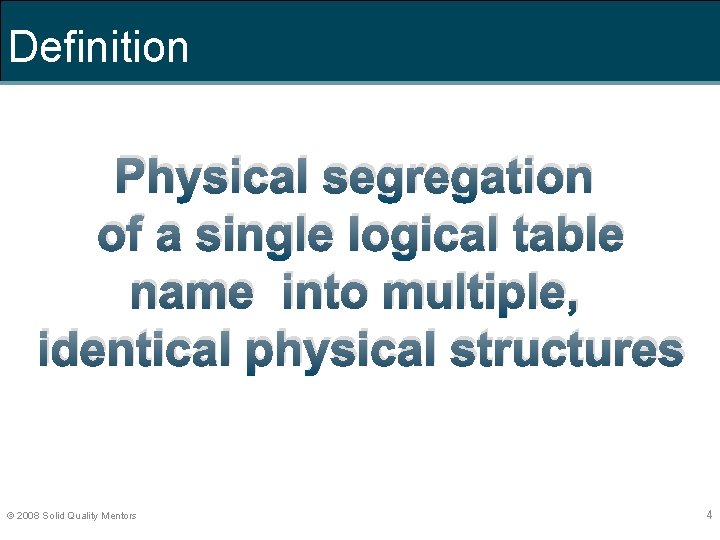 Definition

Physical segregation of a single logical table name into multiple, identical physical structures

© 2008 Solid Quality Mentors

4